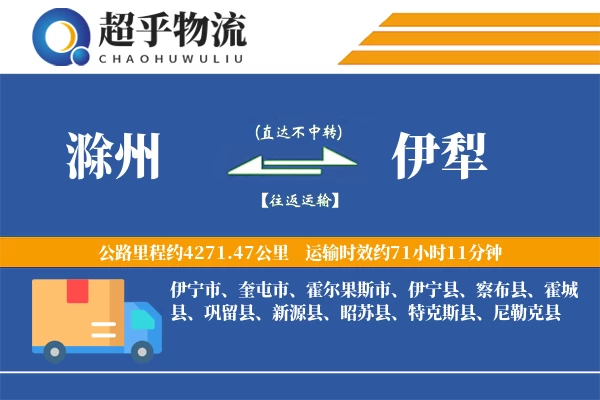 超乎物流
CHAOHUWULIU

滁州

(直达不中转)

【往返运输】

伊犁

公路里程约4271.47公里　运输时效约71小时11分钟

伊宁市、奎屯市、霍尔果斯市、伊宁县、察布县、霍城县、巩留县、新源县、昭苏县、特克斯县、尼勒克县